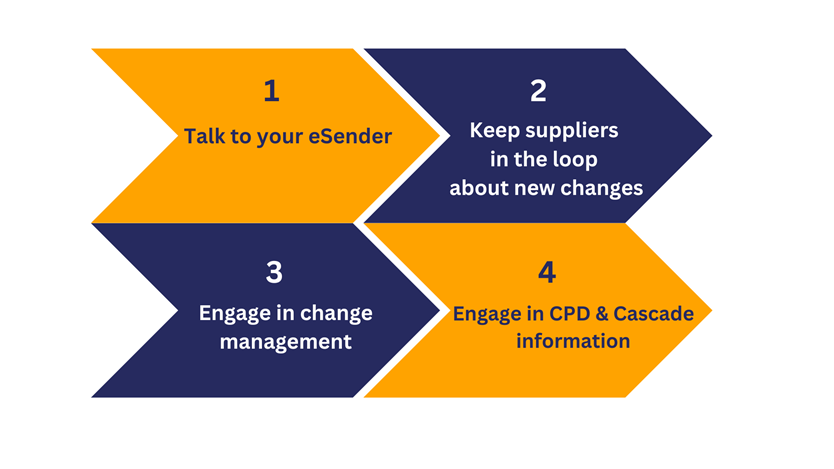 1
Talk to your eSender

2
Keep suppliers in the loop about new changes

3
Engage in change management

4
Engage in CPD & Cascade information